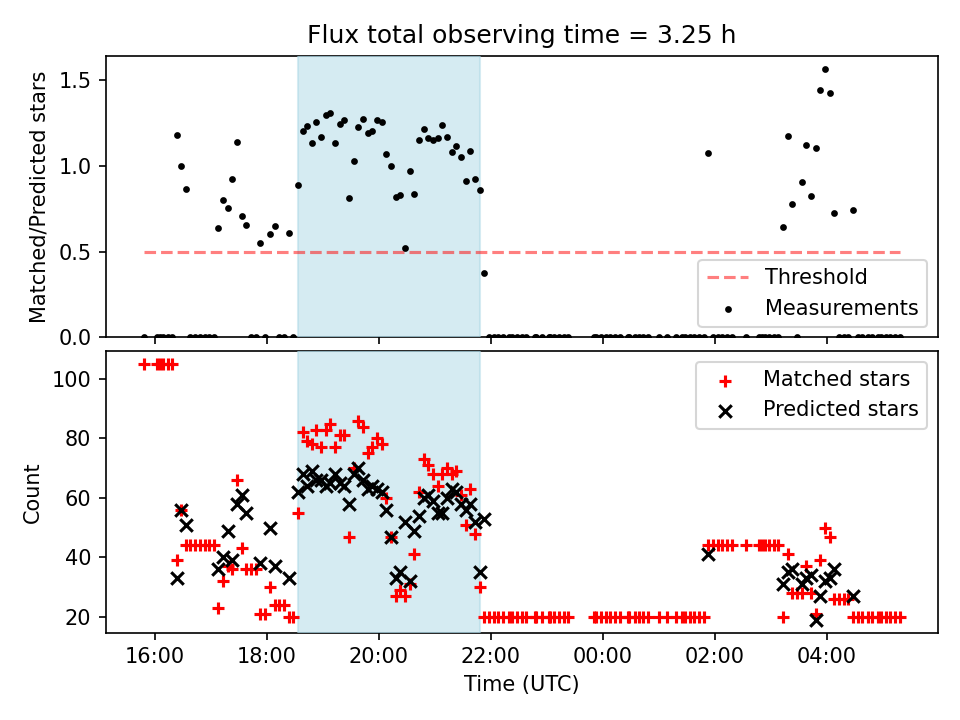 Flux total observing time = 3.25 h

Matched/Predicted stars

1.5
1.0
0.5
0.0

Threshold
Measurements

Count

100
80
60
40
20

Matched stars
Predicted stars

16:00
18:00
20:00
22:00
00:00
02:00
04:00

Time (UTC)